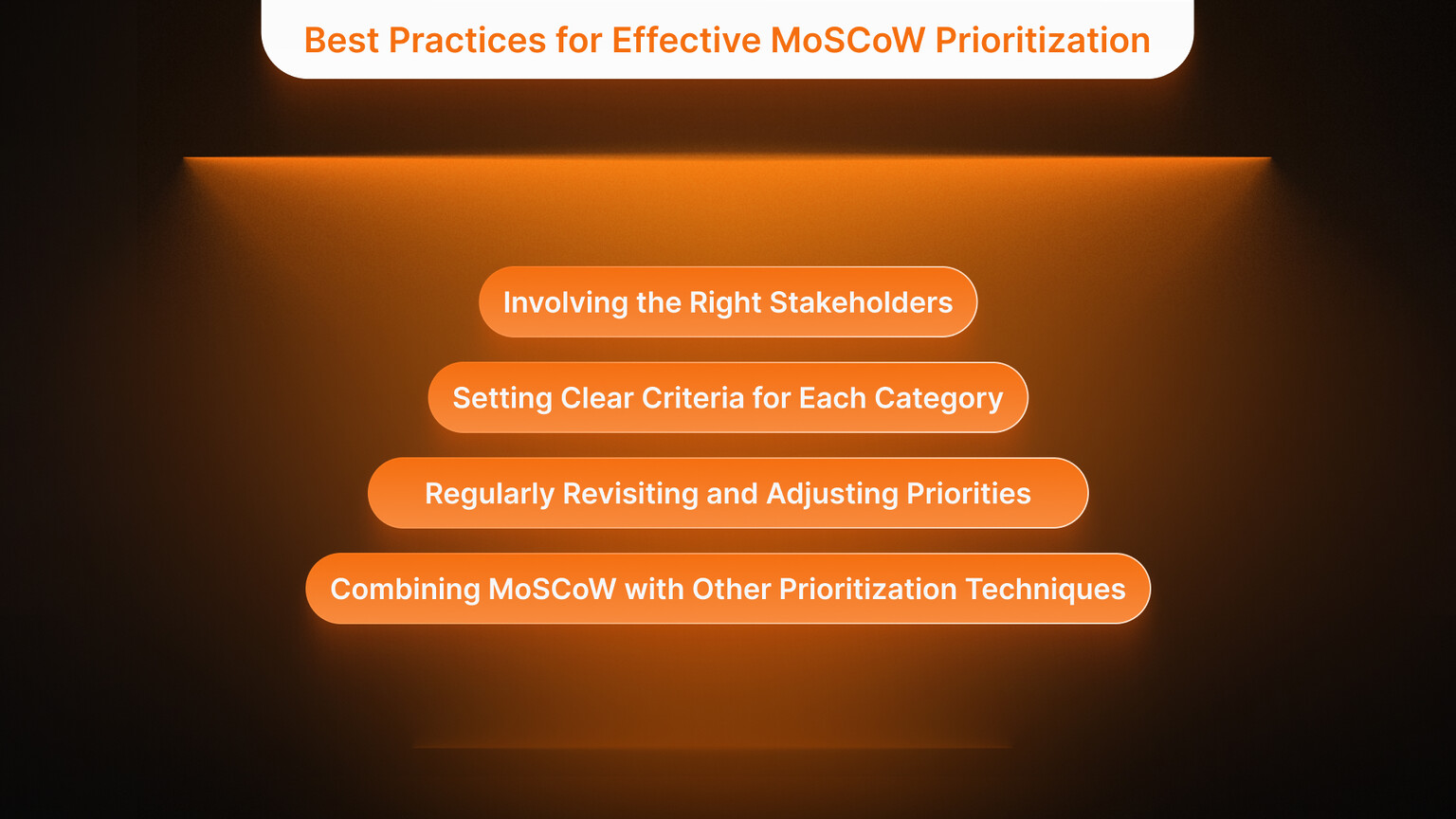 Best Practices for Effective MoSCoW Prioritization

Involving the Right Stakeholders

Setting Clear Criteria for Each Category

Regularly Revisiting and Adjusting Priorities

Combining MoSCoW with Other Prioritization Techniques